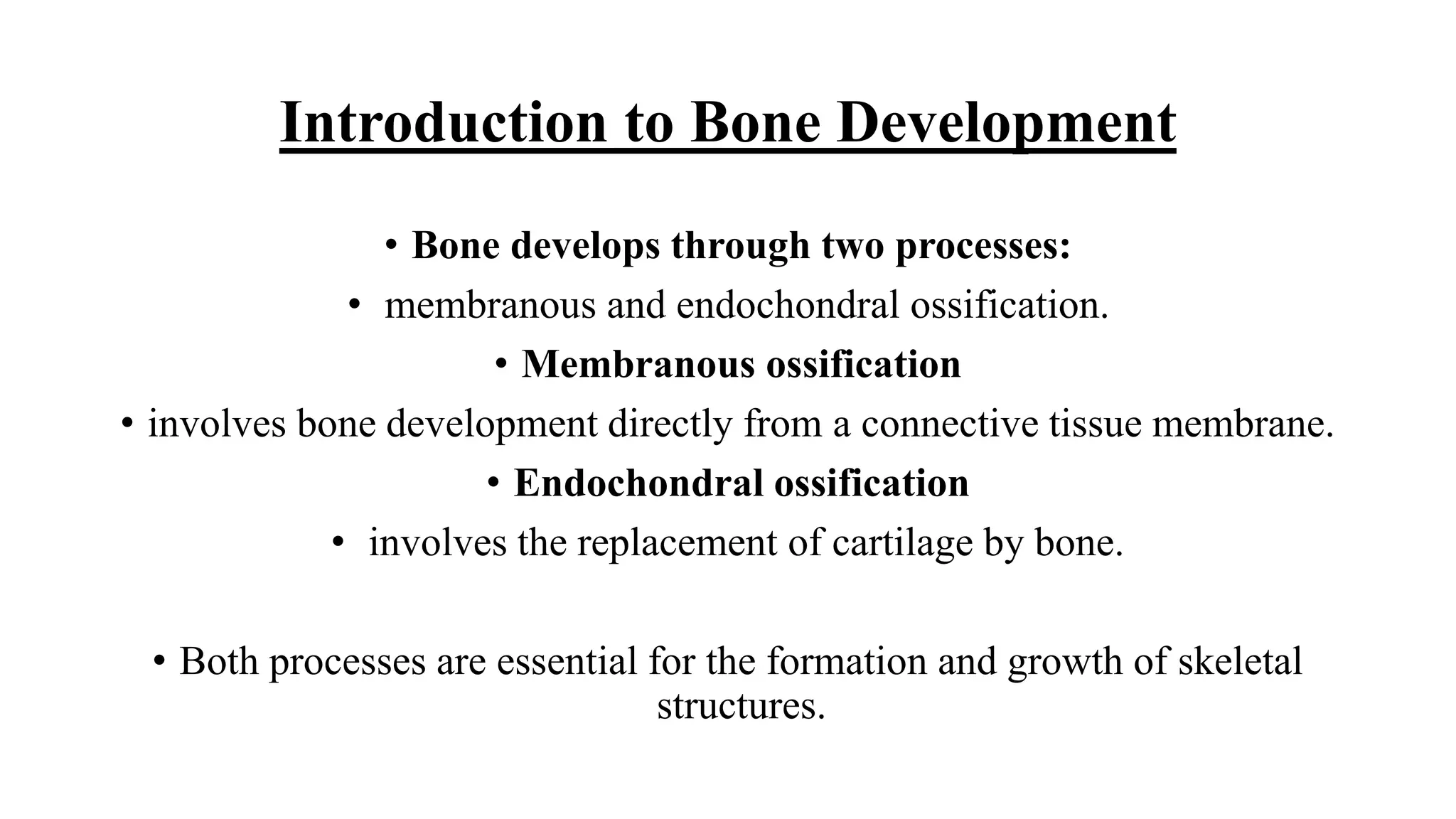 Introduction to Bone Development

• Bone develops through two processes:

• membranous and endochondral ossification.

• Membranous ossification

• involves bone development directly from a connective tissue membrane.

• Endochondral ossification

• involves the replacement of cartilage by bone.

• Both processes are essential for the formation and growth of skeletal structures.